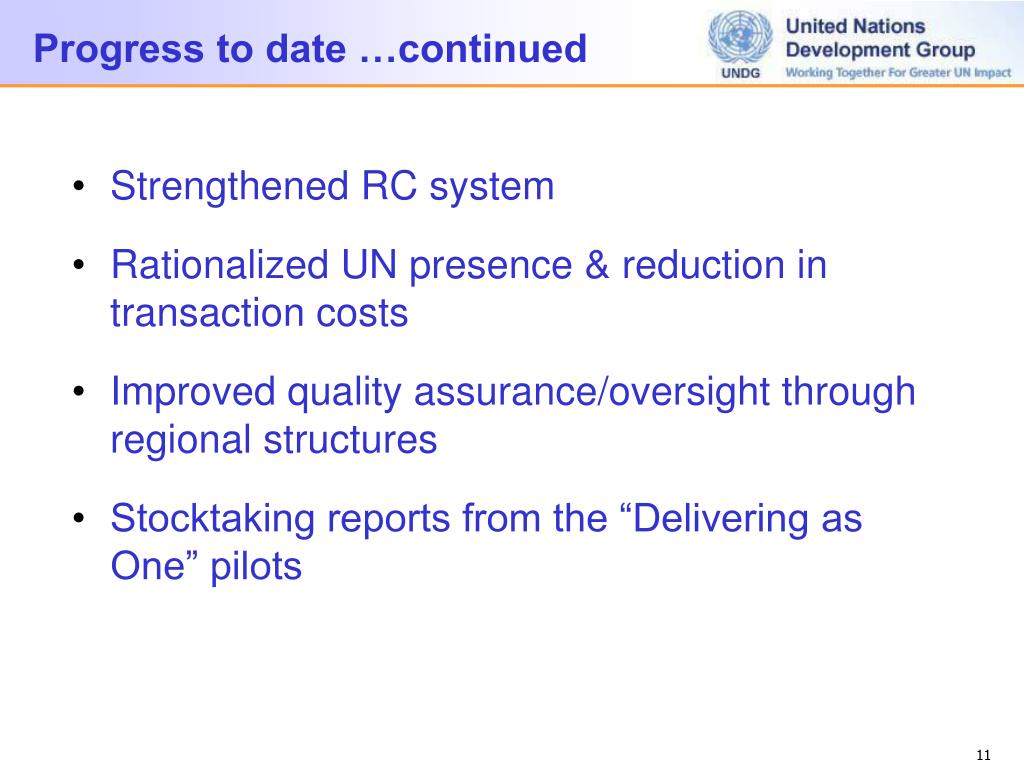 Progress to date …continued

UNDG
United Nations
Development Group
Working Together For Greater UN Impact

• Strengthened RC system
• Rationalized UN presence & reduction in transaction costs
• Improved quality assurance/oversight through regional structures
• Stocktaking reports from the “Delivering as One” pilots

11